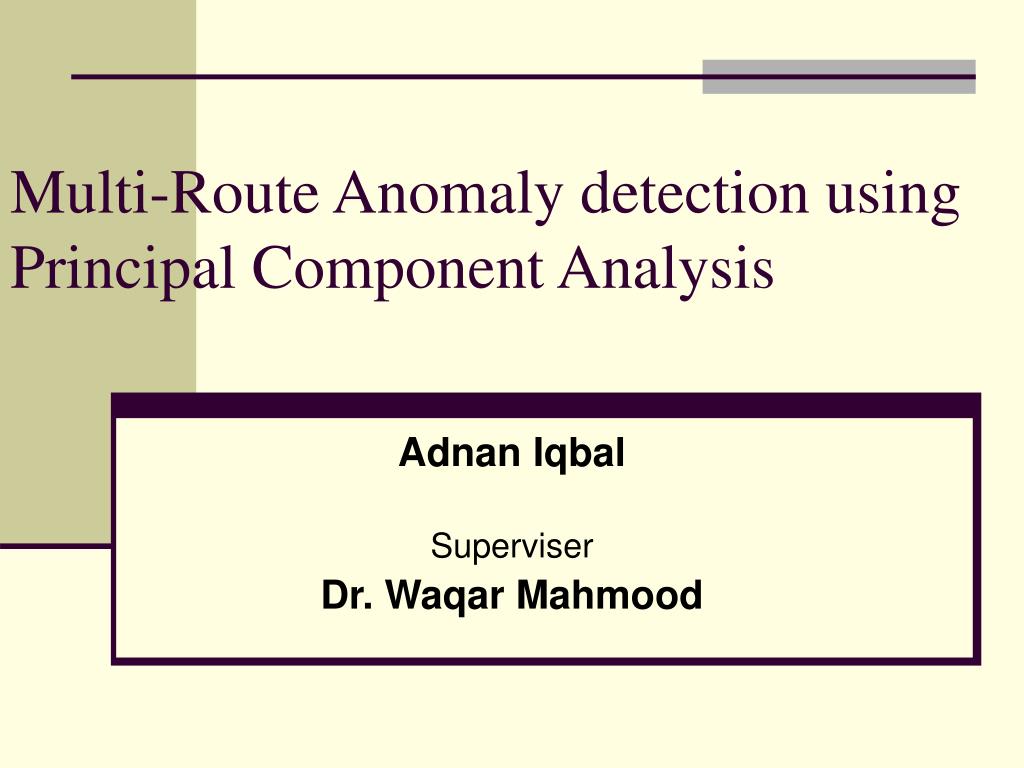 Multi-Route Anomaly detection using Principal Component Analysis

Adnan Iqbal

Superviser

Dr. Waqar Mahmood